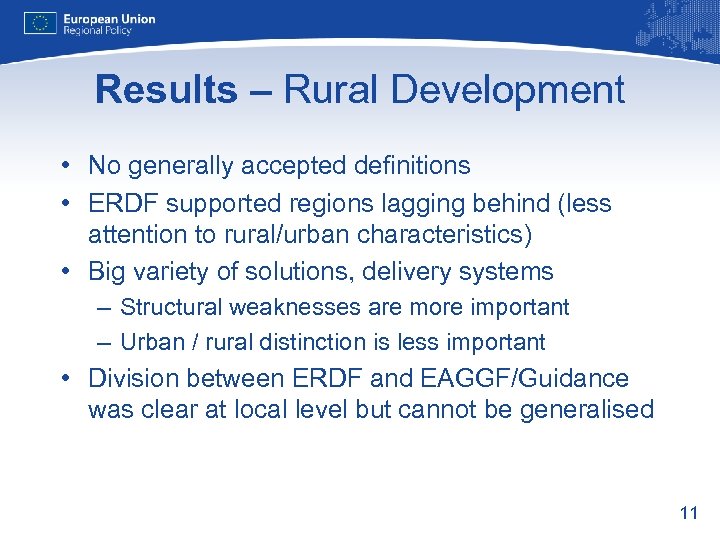 European Union
Regional Policy

Results – Rural Development

• No generally accepted definitions
• ERDF supported regions lagging behind (less attention to rural/urban characteristics)
• Big variety of solutions, delivery systems
– Structural weaknesses are more important
– Urban / rural distinction is less important
• Division between ERDF and EAGGF/Guidance was clear at local level but cannot be generalised

11